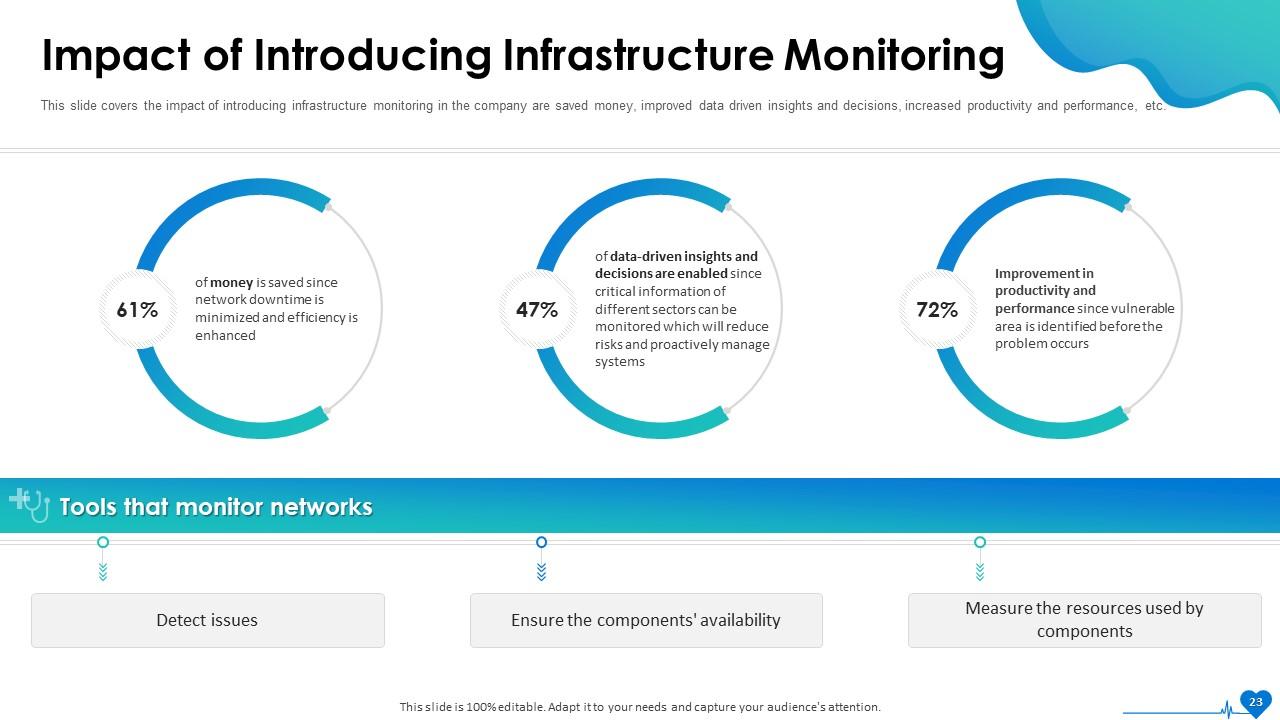 Impact of Introducing Infrastructure Monitoring

This slide covers the impact of introducing infrastructure monitoring in the company are saved money, improved data driven insights and decisions, increased productivity and performance, etc.

61%

of money is saved since network downtime is minimized and efficiency is enhanced

47%

of data-driven insights and decisions are enabled since critical information of different sectors can be monitored which will reduce risks and proactively manage systems

72%

Improvement in productivity and performance since vulnerable area is identified before the problem occurs

Tools that monitor networks

Detect issues

Ensure the components' availability

Measure the resources used by components

This slide is 100% editable. Adapt it to your needs and capture your audience's attention.

23